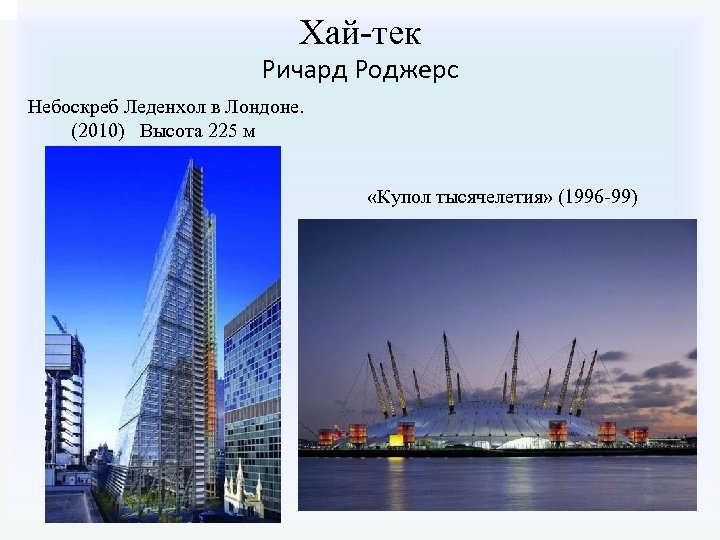 Хай-тек
Ричард Роджерс

Небоскреб Леденхол в Лондоне. (2010) Высота 225 м

«Купол тысячелетия» (1996-99)